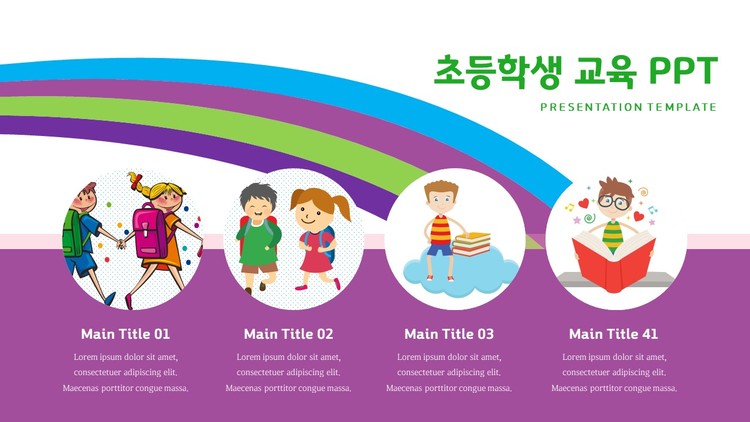 초등학생 교육 PPT
PRESENTATION TEMPLATE

Main Title 01
Lorem ipsum dolor sit amet, consectetuer adipiscing elit. Maecenas porttitor congue massa.

Main Title 02
Lorem ipsum dolor sit amet, consectetuer adipiscing elit. Maecenas porttitor congue massa.

Main Title 03
Lorem ipsum dolor sit amet, consectetuer adipiscing elit. Maecenas porttitor congue massa.

Main Title 41
Lorem ipsum dolor sit amet, consectetuer adipiscing elit. Maecenas porttitor congue massa.